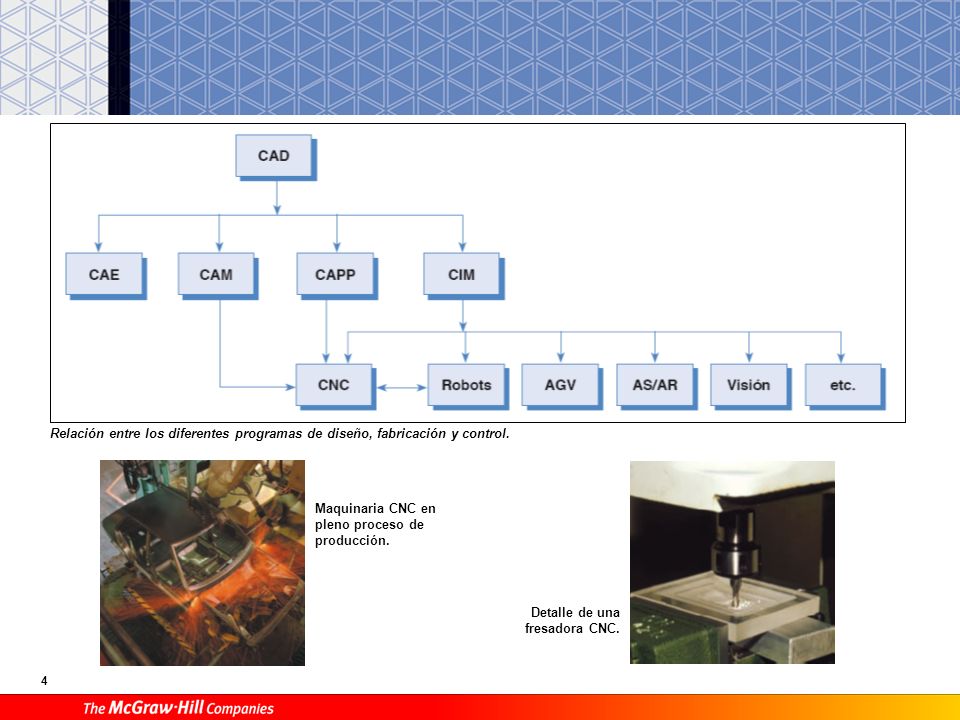 CAD

CAE

CAM

CAPP

CIM

CNC

Robots

AGV

AS/AR

Visión

etc.

Relación entre los diferentes programas de diseño, fabricación y control.

Maquinaria CNC en pleno proceso de producción.

Detalle de una fresadora CNC.

4

The McGraw·Hill Companies